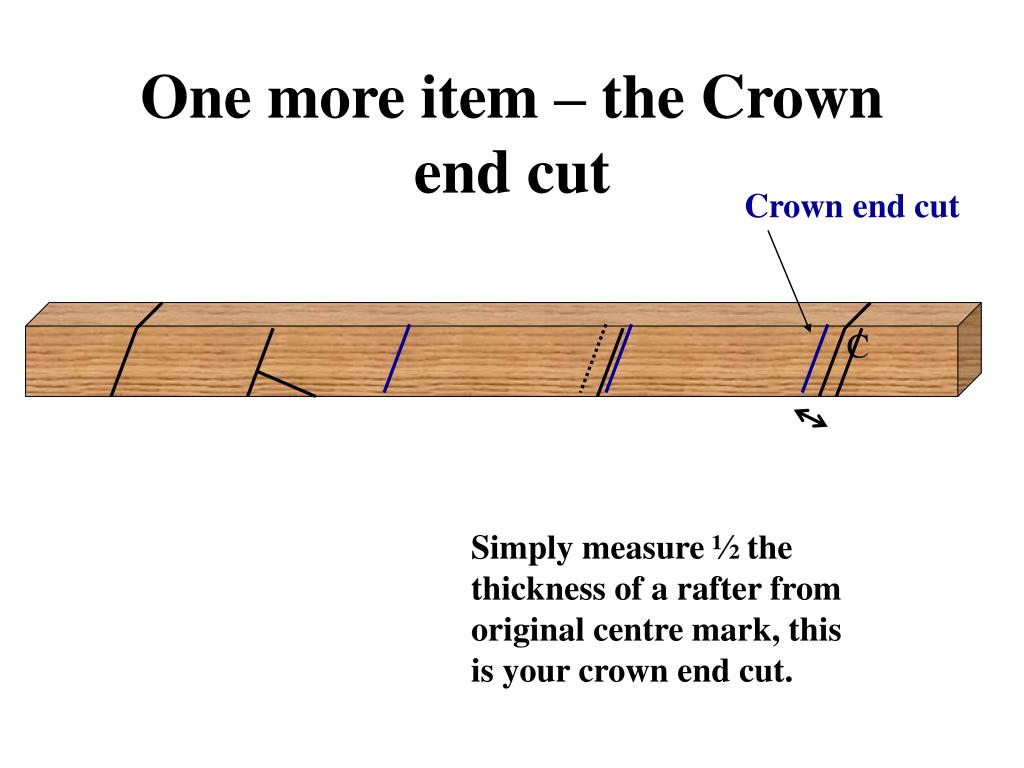 One more item – the Crown end cut

Crown end cut

C

Simply measure ½ the thickness of a rafter from original centre mark, this is your crown end cut.